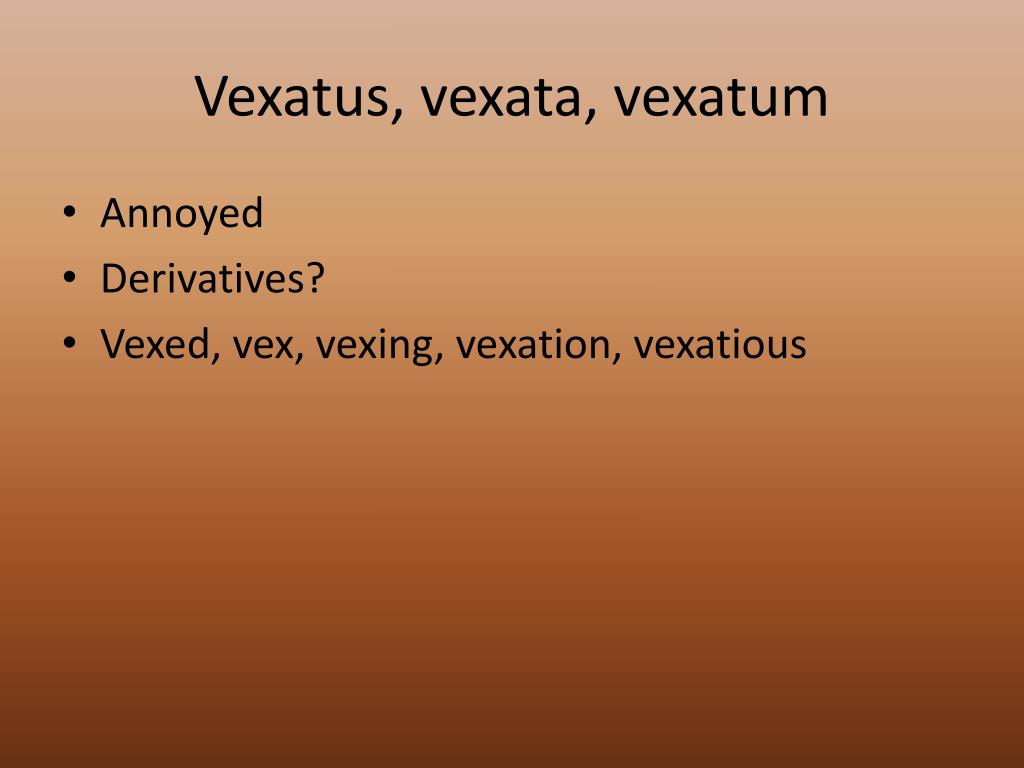 Vexatus, vexata, vexatum

• Annoyed
• Derivatives?
• Vexed, vex, vexing, vexation, vexatious